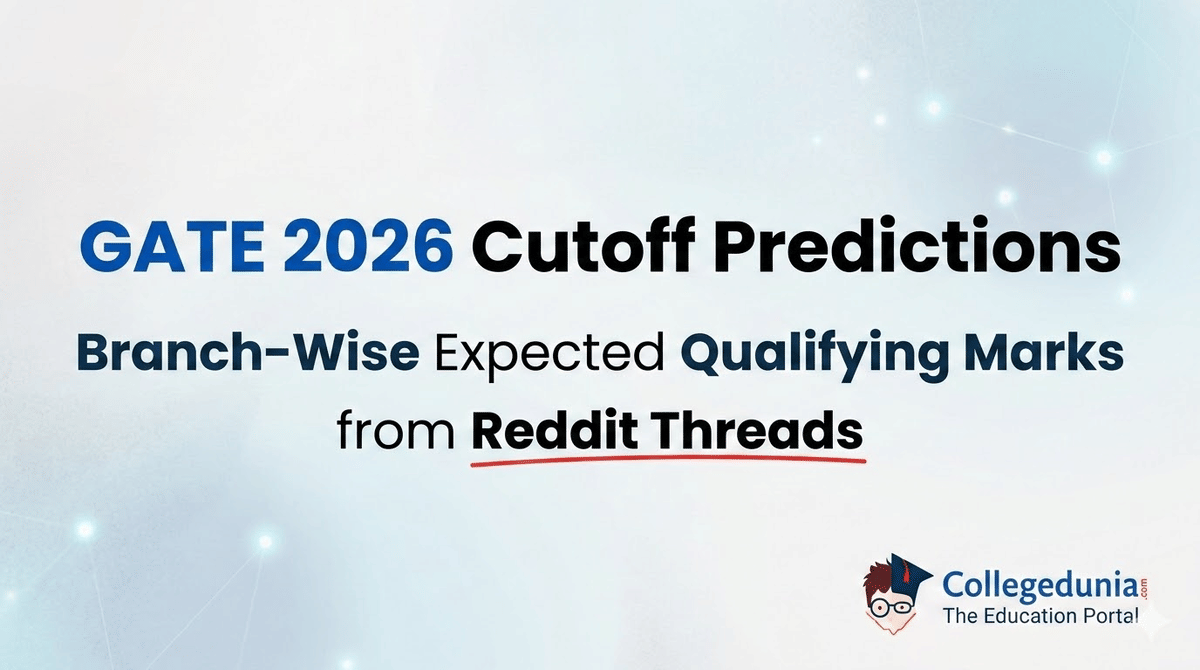 GATE 2026 Cutoff Predictions

Branch-Wise Expected Qualifying Marks from Reddit Threads

Collegedunia.com
The Education Portal